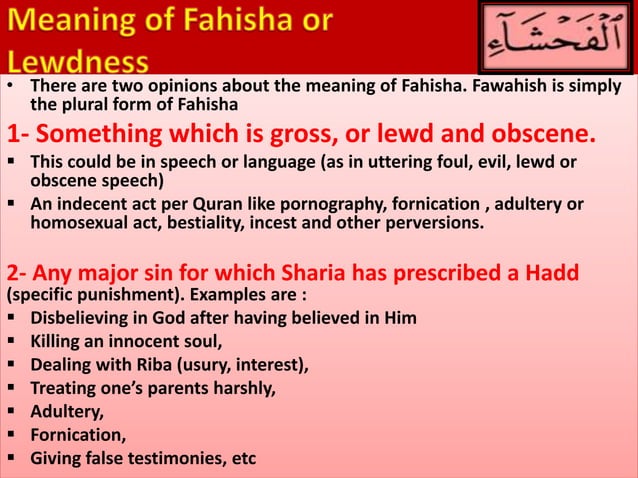 Meaning of Fahisha or Lewdness

ٱلْفَحْشَآءِ

• There are two opinions about the meaning of Fahisha. Fawahish is simply the plural form of Fahisha

1- Something which is gross, or lewd and obscene.

▪ This could be in speech or language (as in uttering foul, evil, lewd or obscene speech)
▪ An indecent act per Quran like pornography, fornication , adultery or homosexual act, bestiality, incest and other perversions.

2- Any major sin for which Sharia has prescribed a Hadd (specific punishment). Examples are :

▪ Disbelieving in God after having believed in Him
▪ Killing an innocent soul,
▪ Dealing with Riba (usury, interest),
▪ Treating one's parents harshly,
▪ Adultery,
▪ Fornication,
▪ Giving false testimonies, etc